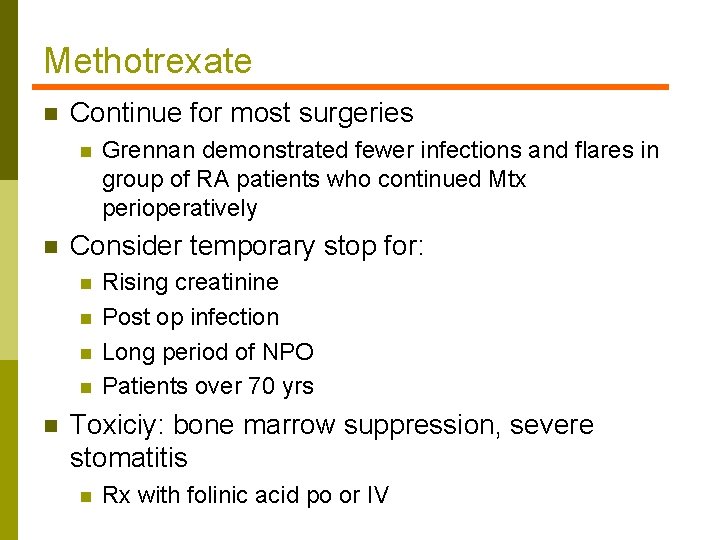 Methotrexate

Continue for most surgeries

Grennan demonstrated fewer infections and flares in group of RA patients who continued Mtx perioperatively

Consider temporary stop for:

Rising creatinine

Post op infection

Long period of NPO

Patients over 70 yrs

Toxiciy: bone marrow suppression, severe stomatitis

Rx with folinic acid po or IV